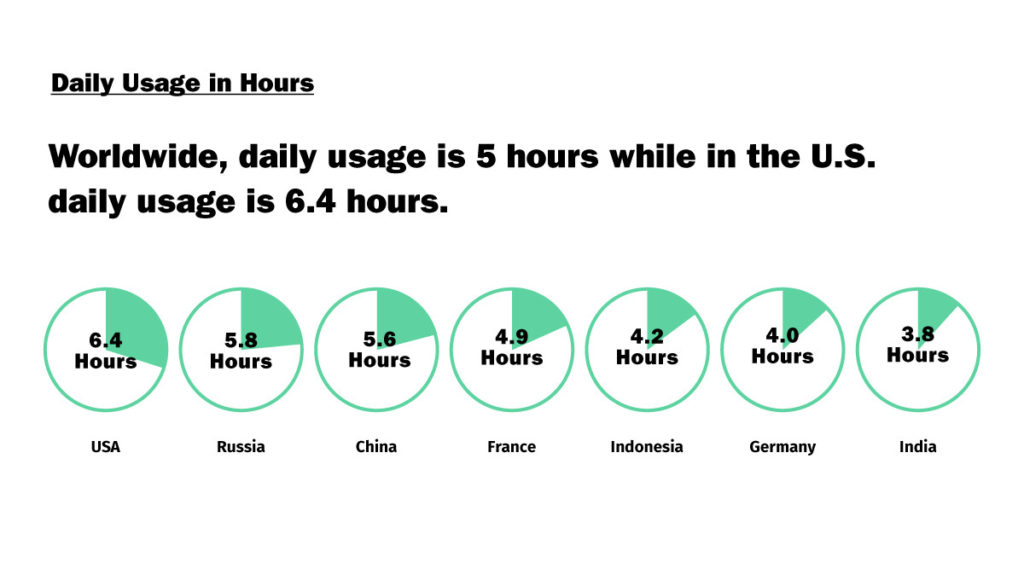 Daily Usage in Hours

Worldwide, daily usage is 5 hours while in the U.S. daily usage is 6.4 hours.

6.4 Hours
USA

5.8 Hours
Russia

5.6 Hours
China

4.9 Hours
France

4.2 Hours
Indonesia

4.0 Hours
Germany

3.8 Hours
India